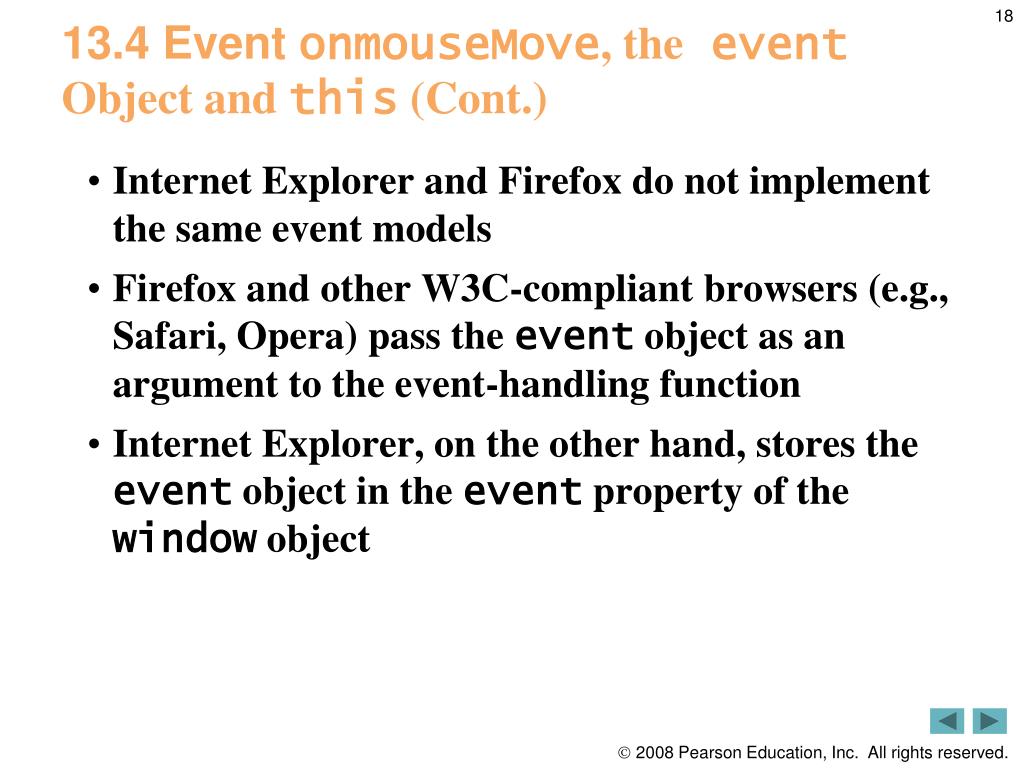 18

13.4 Event onmouseMove, the event Object and this (Cont.)

• Internet Explorer and Firefox do not implement the same event models

• Firefox and other W3C-compliant browsers (e.g., Safari, Opera) pass the event object as an argument to the event-handling function

• Internet Explorer, on the other hand, stores the event object in the event property of the window object

© 2008 Pearson Education, Inc. All rights reserved.